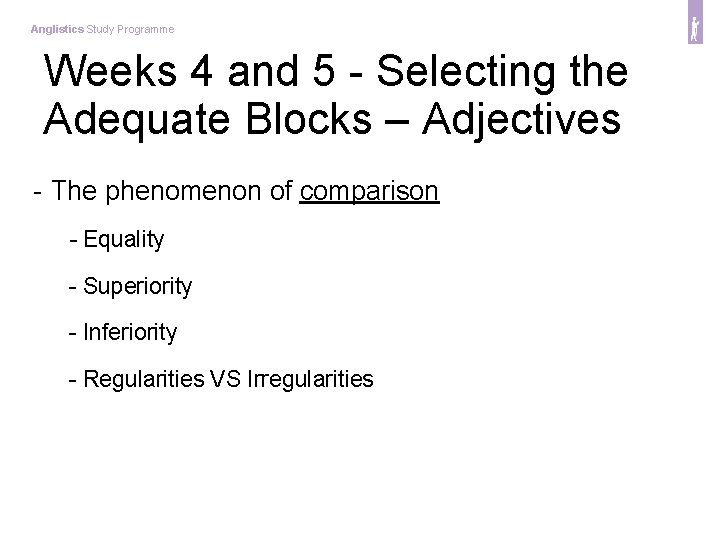 Anglistics Study Programme

Weeks 4 and 5 - Selecting the Adequate Blocks – Adjectives

- The phenomenon of comparison

- Equality

- Superiority

- Inferiority

- Regularities VS Irregularities